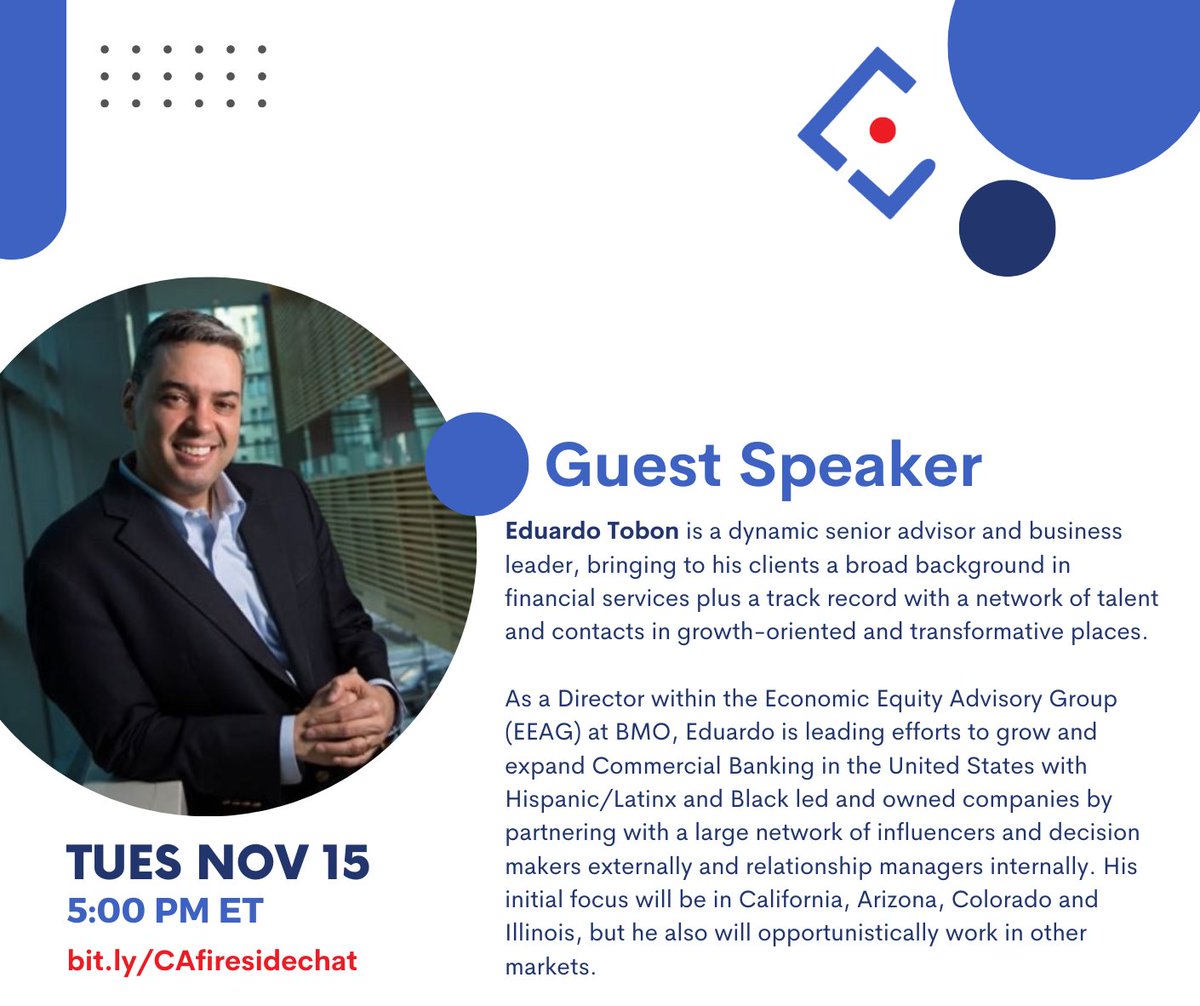 Guest Speaker

Eduardo Tobon is a dynamic senior advisor and business leader, bringing to his clients a broad background in financial services plus a track record with a network of talent and contacts in growth-oriented and transformative places.

As a Director within the Economic Equity Advisory Group (EEAG) at BMO, Eduardo is leading efforts to grow and expand Commercial Banking in the United States with Hispanic/Latinx and Black led and owned companies by partnering with a large network of influencers and decision makers externally and relationship managers internally. His initial focus will be in California, Arizona, Colorado and Illinois, but he also will opportunistically work in other markets.

TUES NOV 15
5:00 PM ET
bit.ly/CAfiresidechat